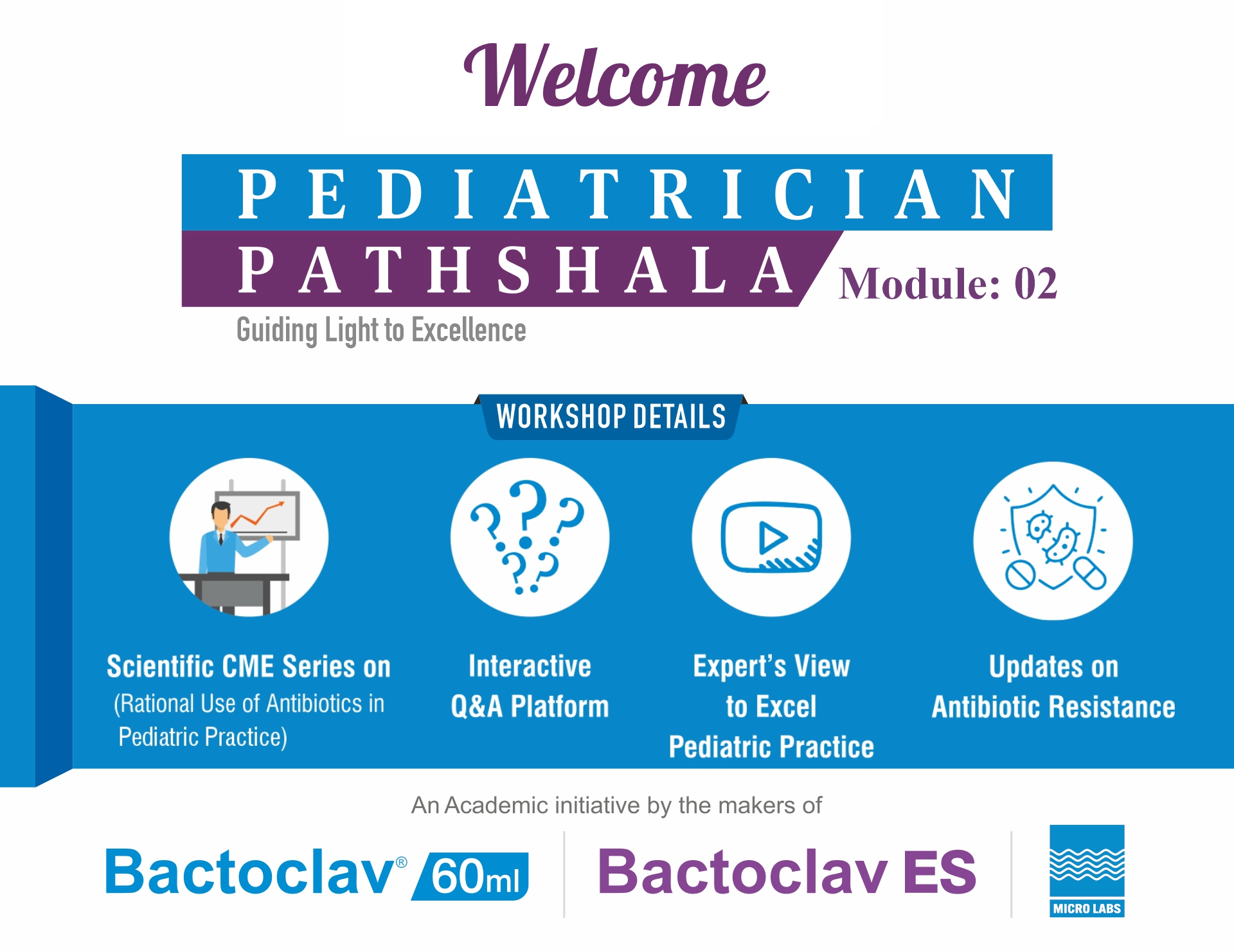 Welcome

PEDIATRICIAN
PATHSHALA
Module: 02

Guiding Light to Excellence

WORKSHOP DETAILS

Scientific CME Series on
(Rational Use of Antibiotics in Pediatric Practice)

Interactive
Q&A Platform

Expert's View
to Excel
Pediatric Practice

Updates on
Antibiotic Resistance

An Academic initiative by the makers of

Bactoclav® 60ml

Bactoclav ES

MICRO LABS